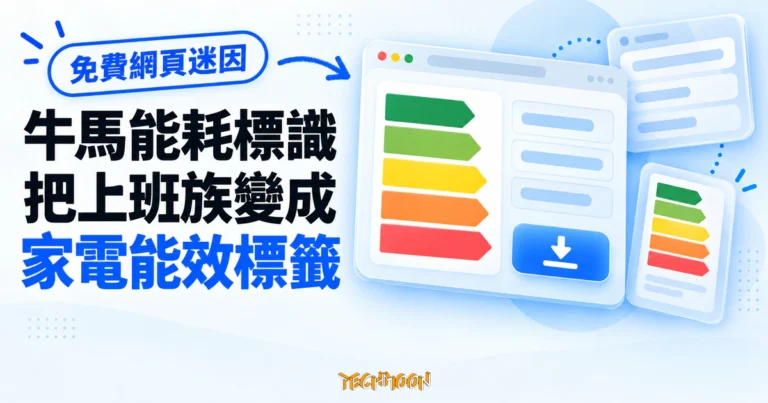 免費網頁迷因

牛馬能耗標識
把上班族變成
家電能效標籤

TECHMOON